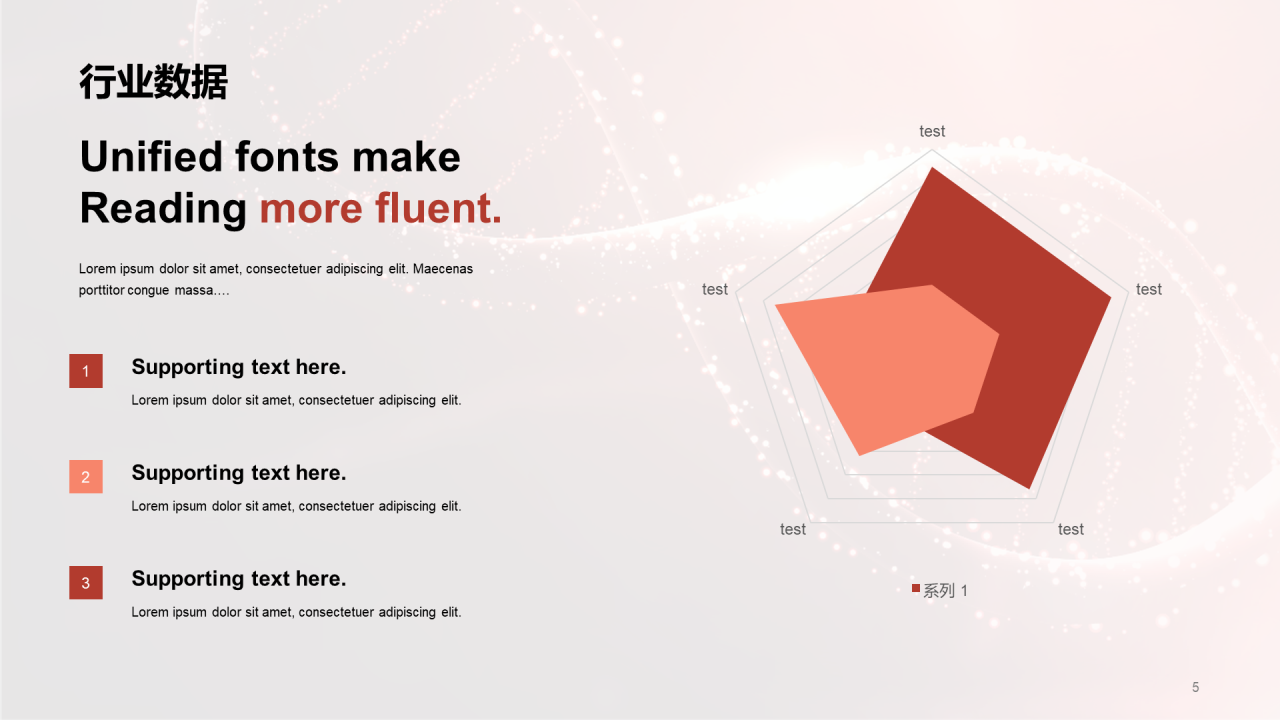 行业数据

Unified fonts make Reading more fluent.

Lorem ipsum dolor sit amet, consectetuer adipiscing elit. Maecenas porttitor congue massa.…

1
Supporting text here.
Lorem ipsum dolor sit amet, consectetuer adipiscing elit.

2
Supporting text here.
Lorem ipsum dolor sit amet, consectetuer adipiscing elit.

3
Supporting text here.
Lorem ipsum dolor sit amet, consectetuer adipiscing elit.

test
test
test
test
test

系列 1

5